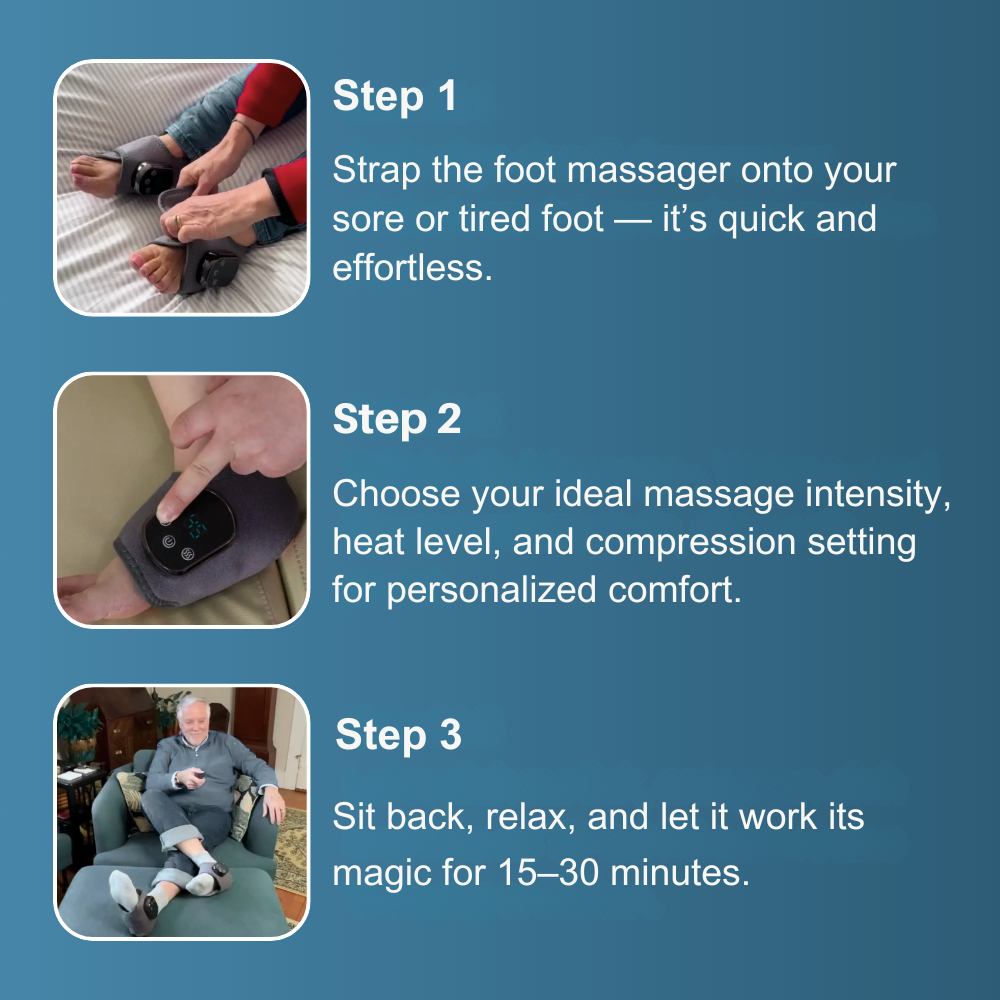 Step 1

Strap the foot massager onto your sore or tired foot — it's quick and effortless.

Step 2

Choose your ideal massage intensity, heat level, and compression setting for personalized comfort.

Step 3

Sit back, relax, and let it work its magic for 15–30 minutes.